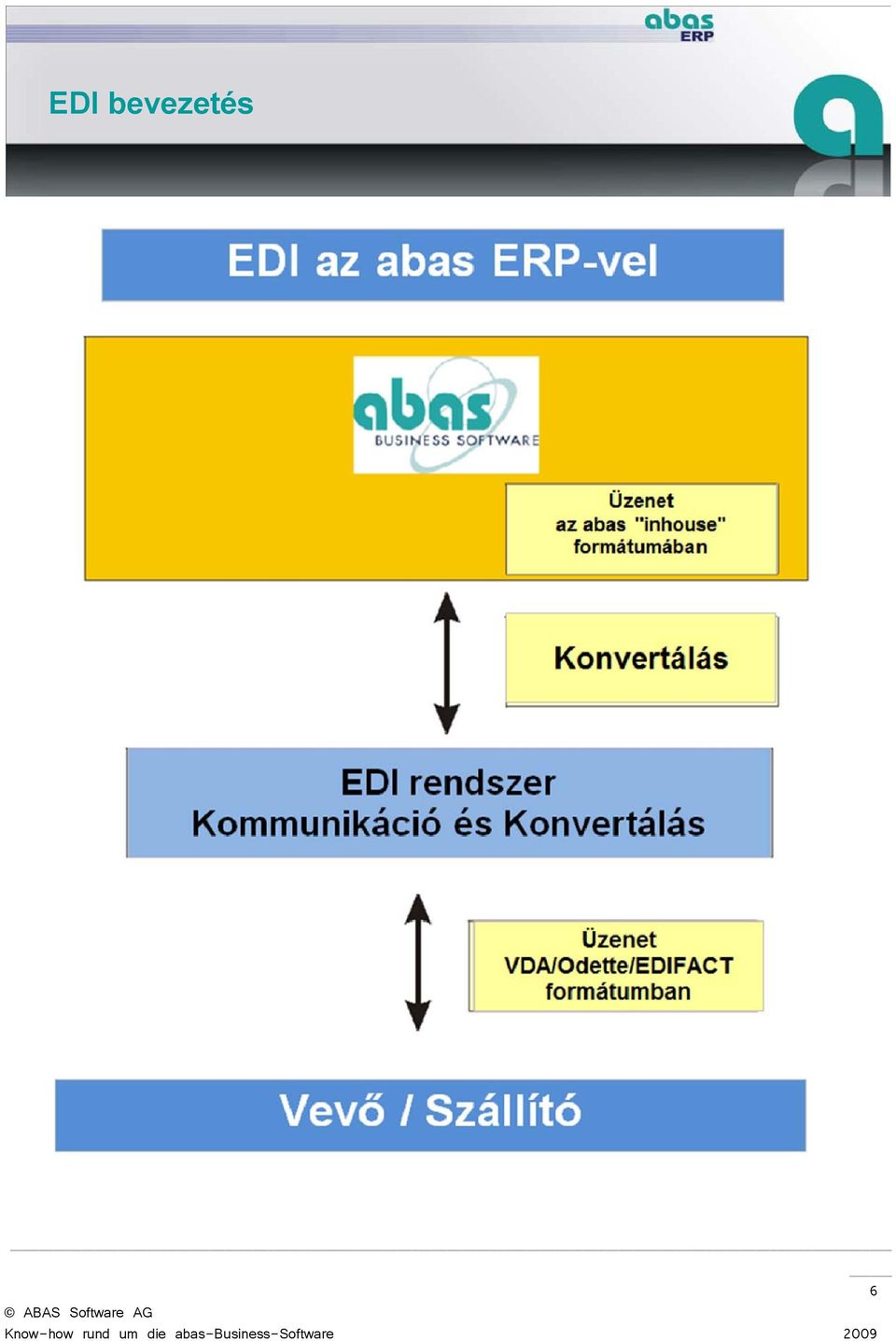 abas ERP

EDI bevezetés

EDI az abas ERP-vel

abas BUSINESS SOFTWARE

Üzenet az abas "inhouse" formátumában

Konvertálás

EDI rendszer Kommunikáció és Konvertálás

Üzenet VDA/Odette/EDIFACT formátumban

Vevő / Szállító

6

© ABAS Software AG
Know-how rund um die abas-Business-Software 2009